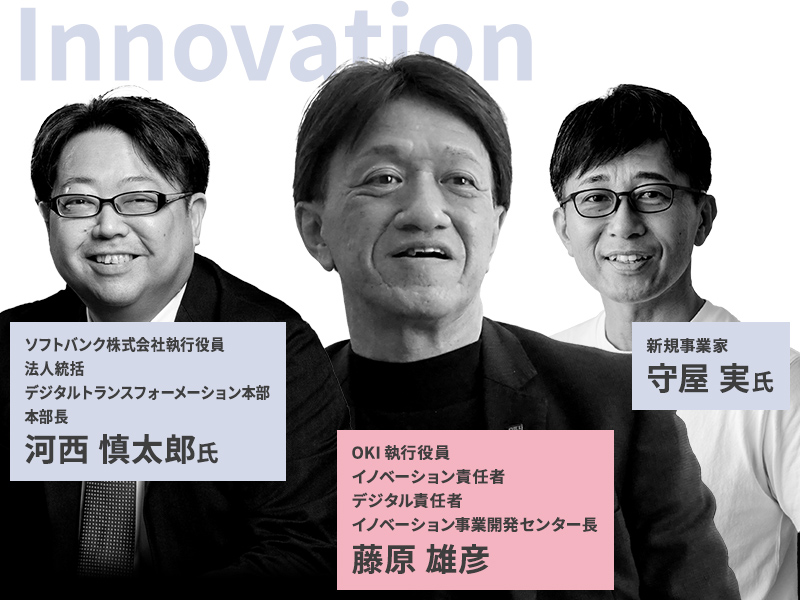 Innovation

ソフトバンク株式会社執行役員
法人統括
デジタルトランスフォーメーション本部
本部長
河西 慎太郎氏

OKI 執行役員
イノベーション責任者
デジタル責任者
イノベーション事業開発センター長
藤原 雄彦

新規事業家
守屋 実氏